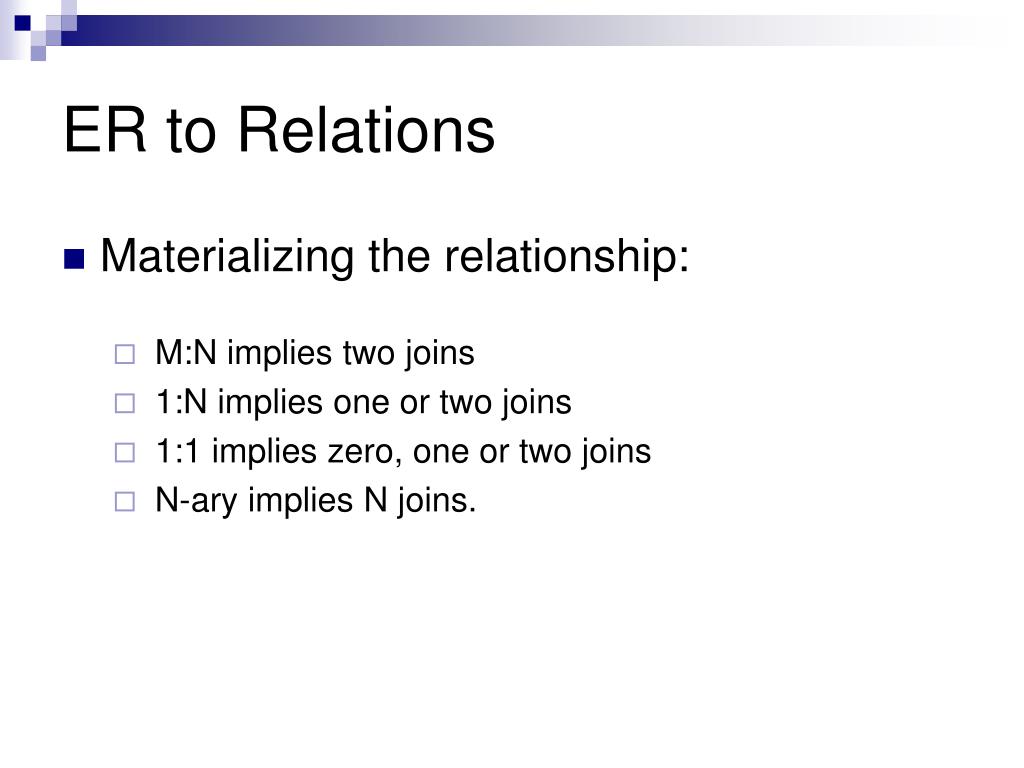 ER to Relations

Materializing the relationship:

M:N implies two joins
1:N implies one or two joins
1:1 implies zero, one or two joins
N-ary implies N joins.